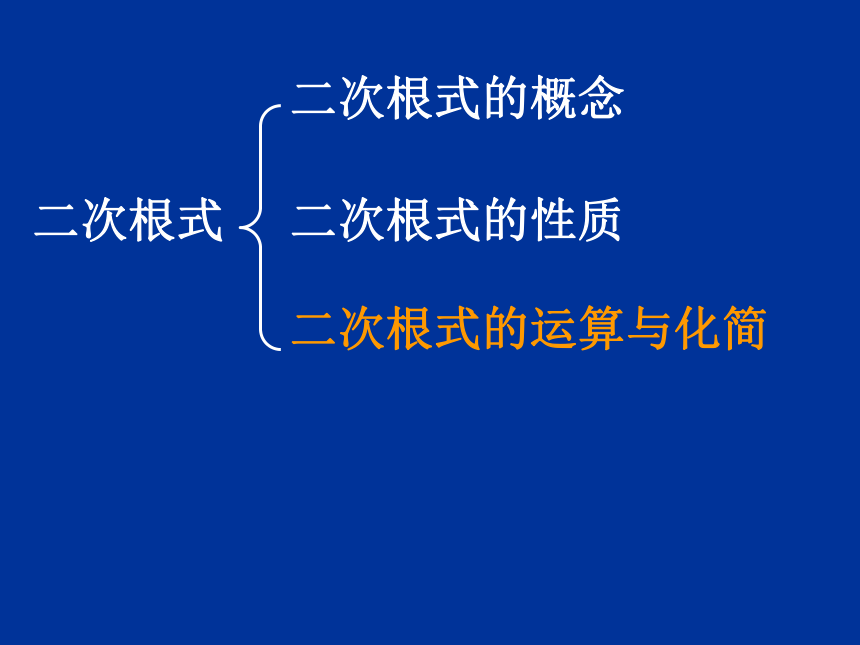 二次根式

二次根式的概念

二次根式的性质

二次根式的运算与化简